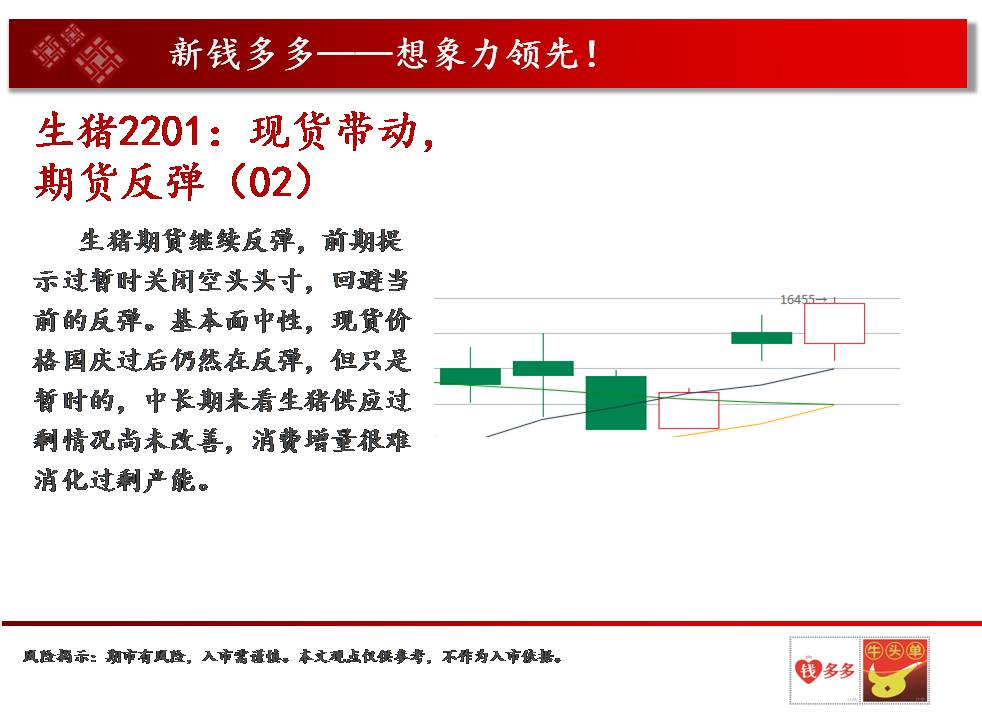 新钱多多——想象力领先！

生猪2201：现货带动，期货反弹（02）

生猪期货继续反弹，前期提示过暂时关闭空头头寸，回避当前的反弹。基本面中性，现货价格国庆过后仍然在反弹，但只是暂时的，中长期来看生猪供应过剩情况尚未改善，消费增量很难消化过剩产能。

16455→

风险揭示：期市有风险，入市需谨慎。本文观点仅供参考，不作为入市依据。

钱多多

牛头单